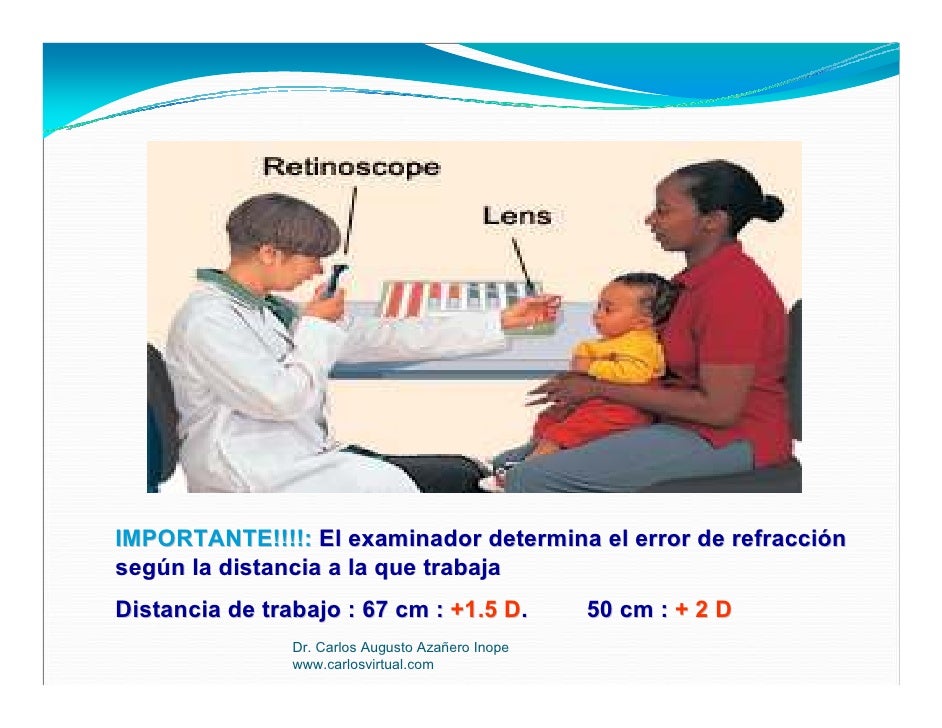 Retinoscope

Lens

IMPORTANTE!!!!: El examinador determina el error de refracción según la distancia a la que trabaja

Distancia de trabajo : 67 cm : +1.5 D. 50 cm : + 2 D

Dr. Carlos Augusto Azañero Inope
www.carlosvirtual.com